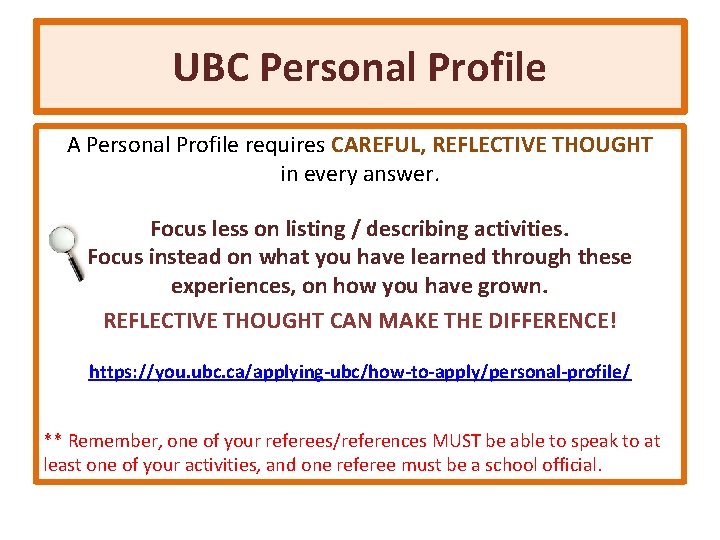 UBC Personal Profile

A Personal Profile requires CAREFUL, REFLECTIVE THOUGHT in every answer.

Focus less on listing / describing activities. Focus instead on what you have learned through these experiences, on how you have grown.

REFLECTIVE THOUGHT CAN MAKE THE DIFFERENCE!

https://you.ubc.ca/applying-ubc/how-to-apply/personal-profile/

** Remember, one of your referees/references MUST be able to speak to at least one of your activities, and one referee must be a school official.